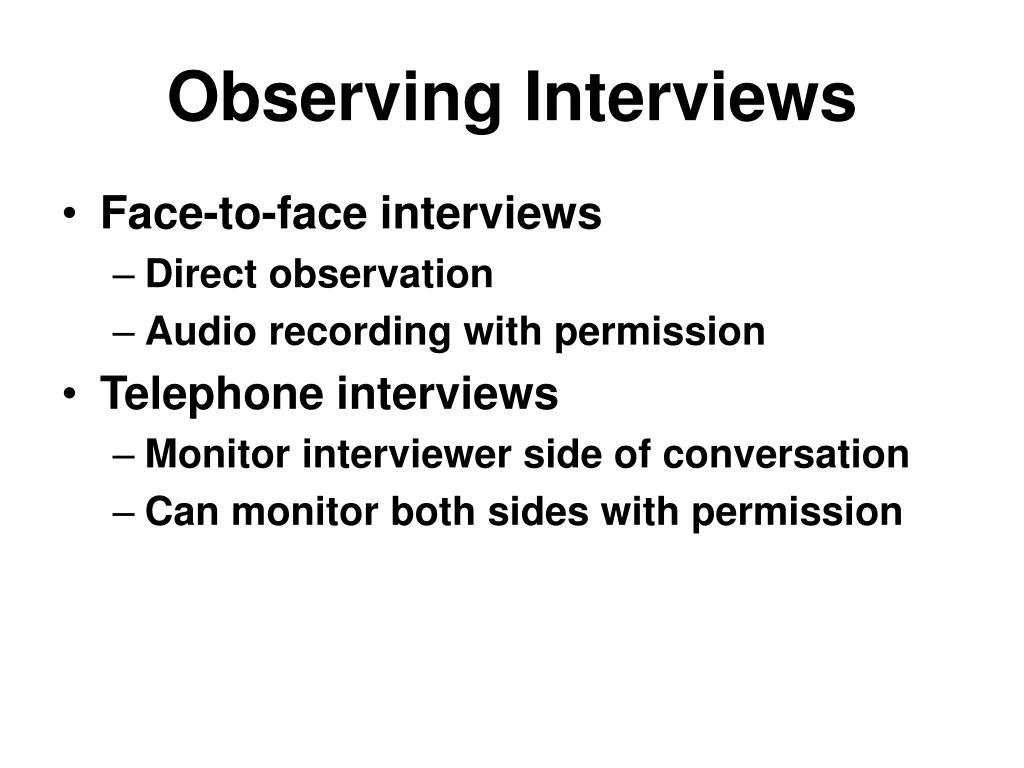 Observing Interviews

• Face-to-face interviews
– Direct observation
– Audio recording with permission
• Telephone interviews
– Monitor interviewer side of conversation
– Can monitor both sides with permission